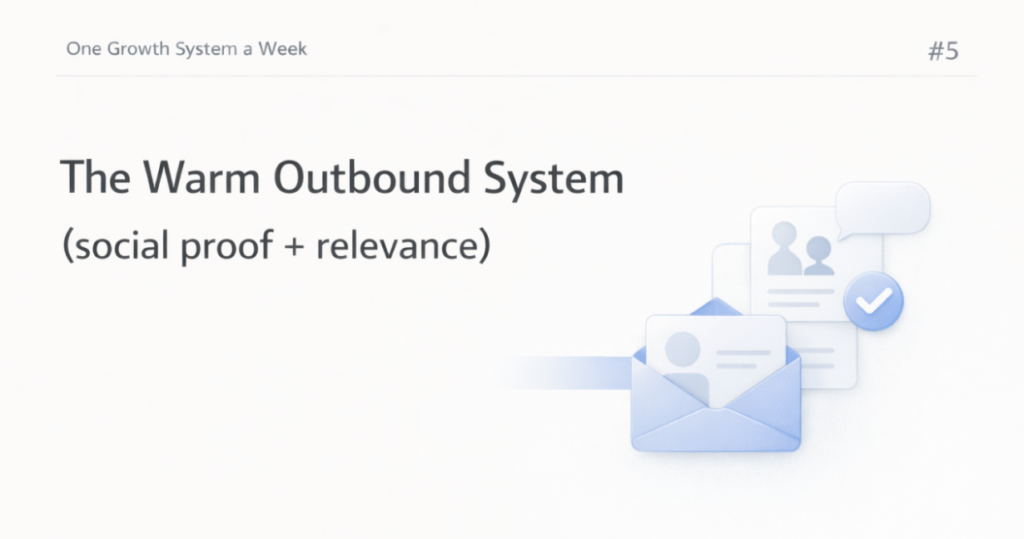 One Growth System a Week

#5

The Warm Outbound System

(social proof + relevance)